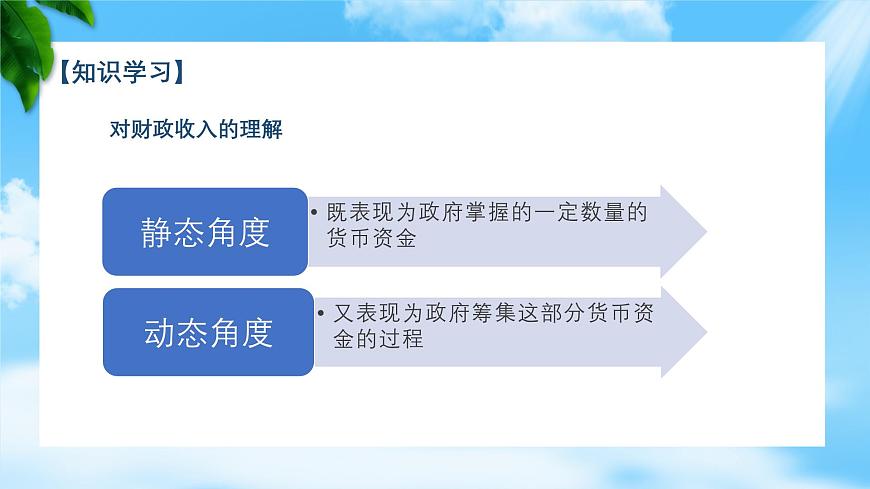 【知识学习】

对财政收入的理解

静态角度

• 既表现为政府掌握的一定数量的货币资金

动态角度

• 又表现为政府筹集这部分货币资金的过程